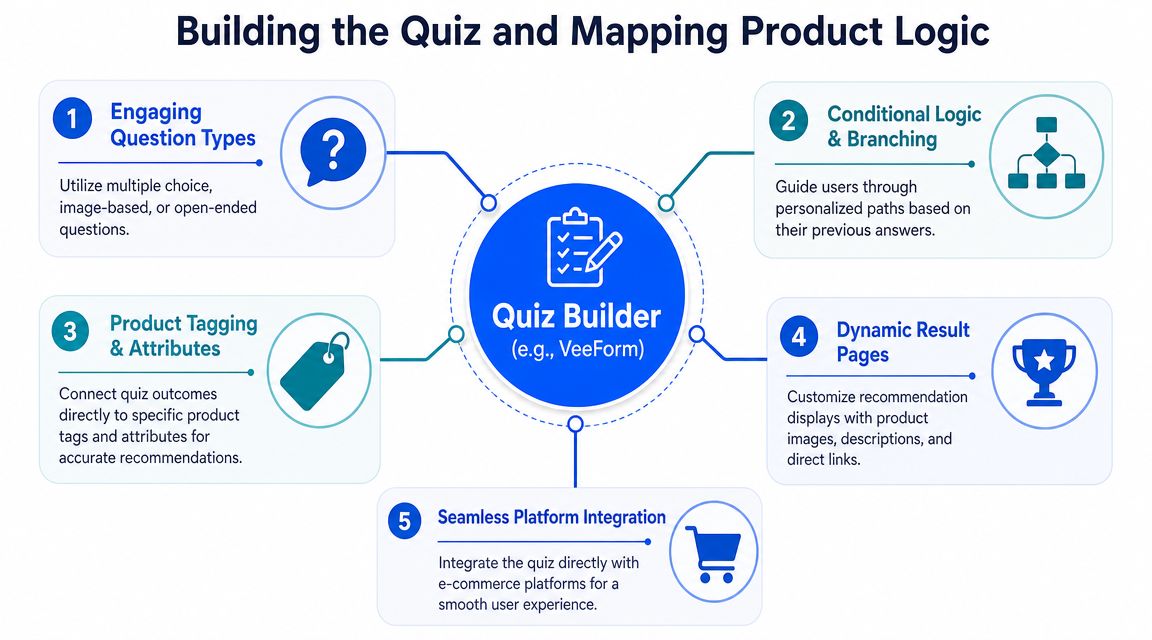 Building the Quiz and Mapping Product Logic

1 Engaging Question Types

Utilize multiple choice, image-based, or open-ended questions.

2 Conditional Logic & Branching

Guide users through personalized paths based on their previous answers.

Quiz Builder
(e.g., VeeForm)

3 Product Tagging & Attributes

Connect quiz outcomes directly to specific product tags and attributes for accurate recommendations.

4 Dynamic Result Pages

Customize recommendation displays with product images, descriptions, and direct links.

5 Seamless Platform Integration

Integrate the quiz directly with e-commerce platforms for a smooth user experience.